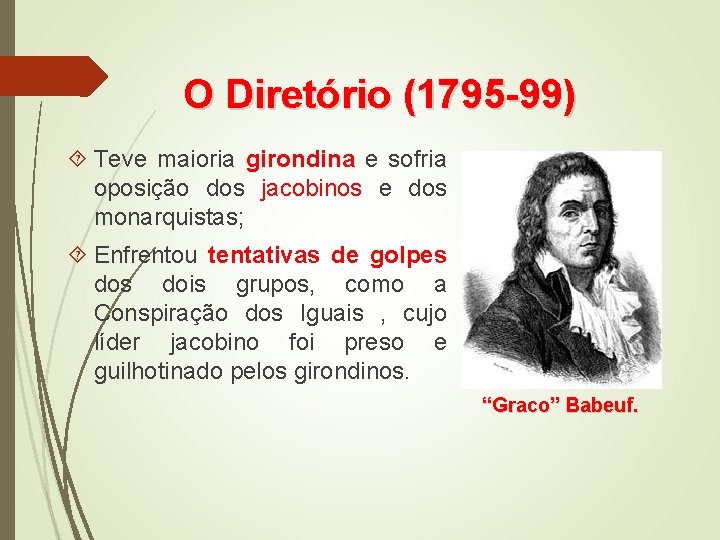 O Diretório (1795-99)

Teve maioria girondina e sofria oposição dos jacobinos e dos monarquistas;

Enfrentou tentativas de golpes dos dois grupos, como a Conspiração dos Iguais , cujo líder jacobino foi preso e guilhotinado pelos girondinos.

“Graco” Babeuf.